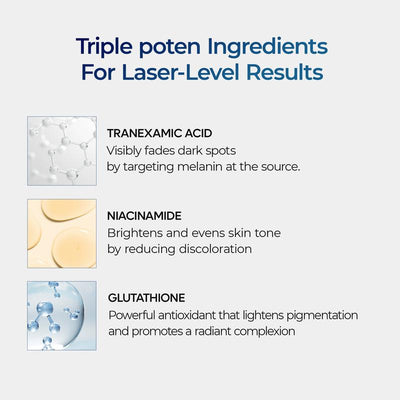 Triple poten Ingredients For Laser-Level Results

TRANEXAMIC ACID
Visibly fades dark spots by targeting melanin at the source.

NIACINAMIDE
Brightens and evens skin tone by reducing discoloration

GLUTATHIONE
Powerful antioxidant that lightens pigmentation and promotes a radiant complexion